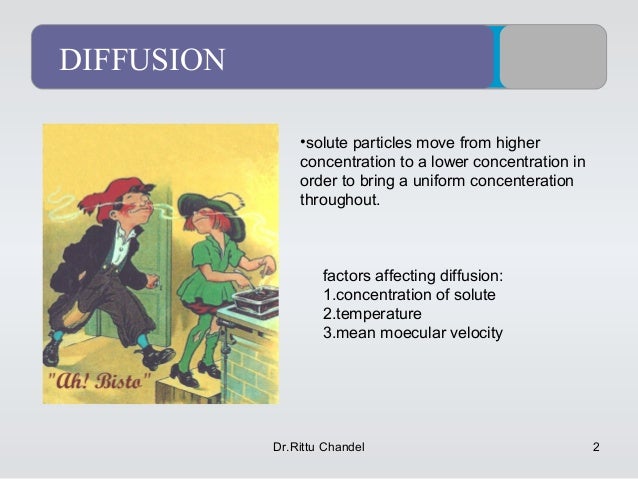 DIFFUSION

"Ah! Bisto"

•solute particles move from higher concentration to a lower concentration in order to bring a uniform concenteration throughout.

factors affecting diffusion:
1.concentration of solute
2.temperature
3.mean moecular velocity

Dr.Rittu Chandel

2